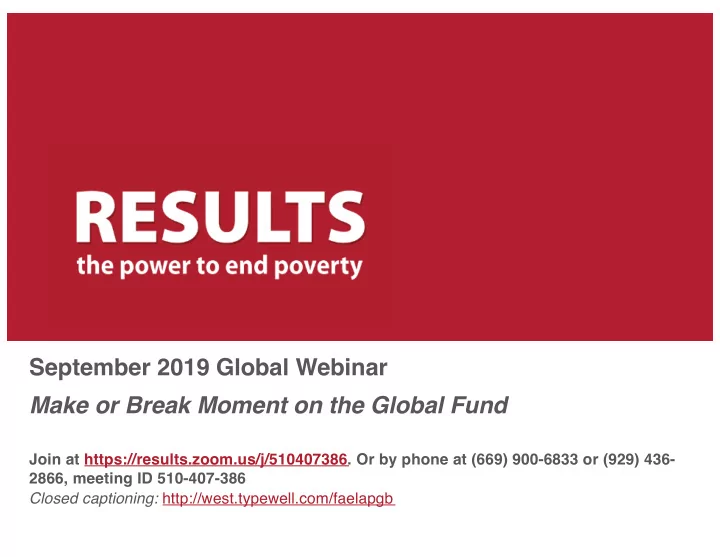 RESULTS
the power to end poverty

September 2019 Global Webinar

Make or Break Moment on the Global Fund

Join at https://results.zoom.us/j/510407386. Or by phone at (669) 900-6833 or (929) 436-2866, meeting ID 510-407-386
Closed captioning: http://west.typewell.com/faelapgb